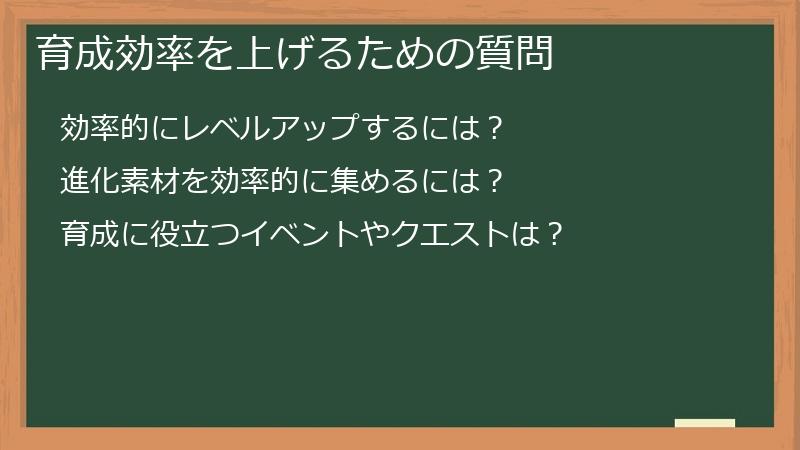 育成効率を上げるための質問

効率的にレベルアップするには？

進化素材を効率的に集めるには？

育成に役立つイベントやクエストは？